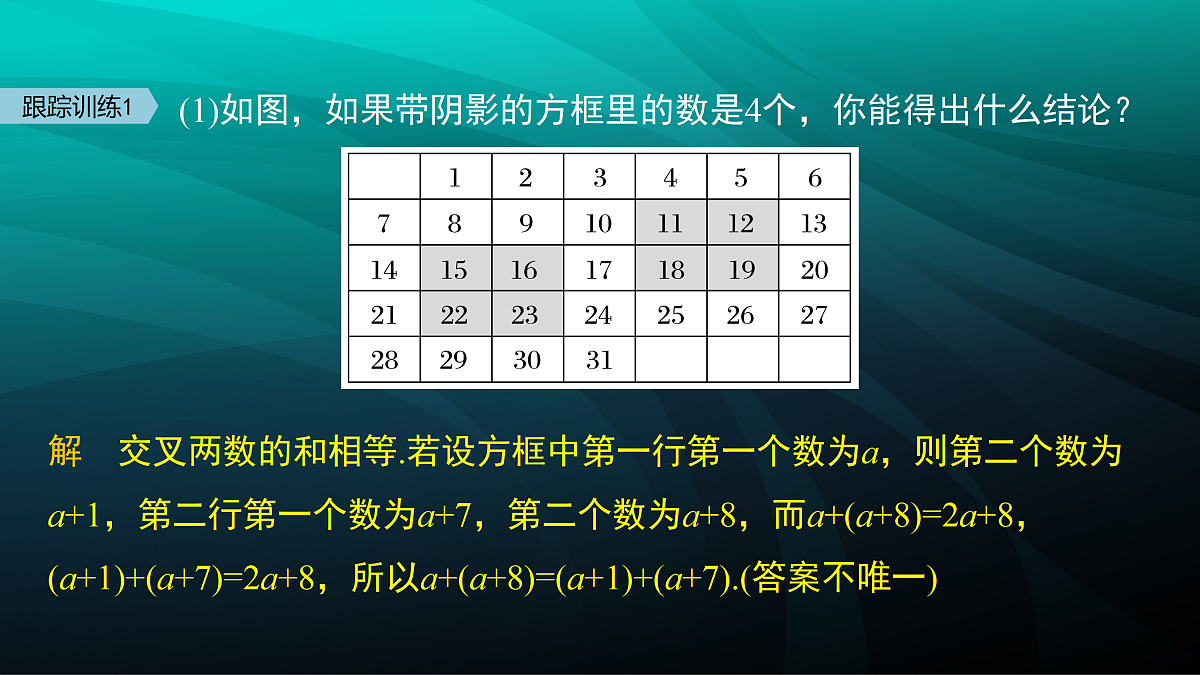 跟踪训练1 (1)如图，如果带阴影的方框里的数是4个，你能得出什么结论？

|  | 1 | 2 | 3 | 4 | 5 | 6 |
|---|---|---|---|---|---|---|
| 7 | 8 | 9 | 10 | 11 | 12 | 13 |
| 14 | 15 | 16 | 17 | 18 | 19 | 20 |
| 21 | 22 | 23 | 24 | 25 | 26 | 27 |
| 28 | 29 | 30 | 31 |  |  |  |

解 交叉两数的和相等.若设方框中第一行第一个数为$a$，则第二个数为$a+1$，第二行第一个数为$a+7$，第二个数为$a+8$，而$a+(a+8)=2a+8$，$(a+1)+(a+7)=2a+8$，所以$a+(a+8)=(a+1)+(a+7)$.(答案不唯一)